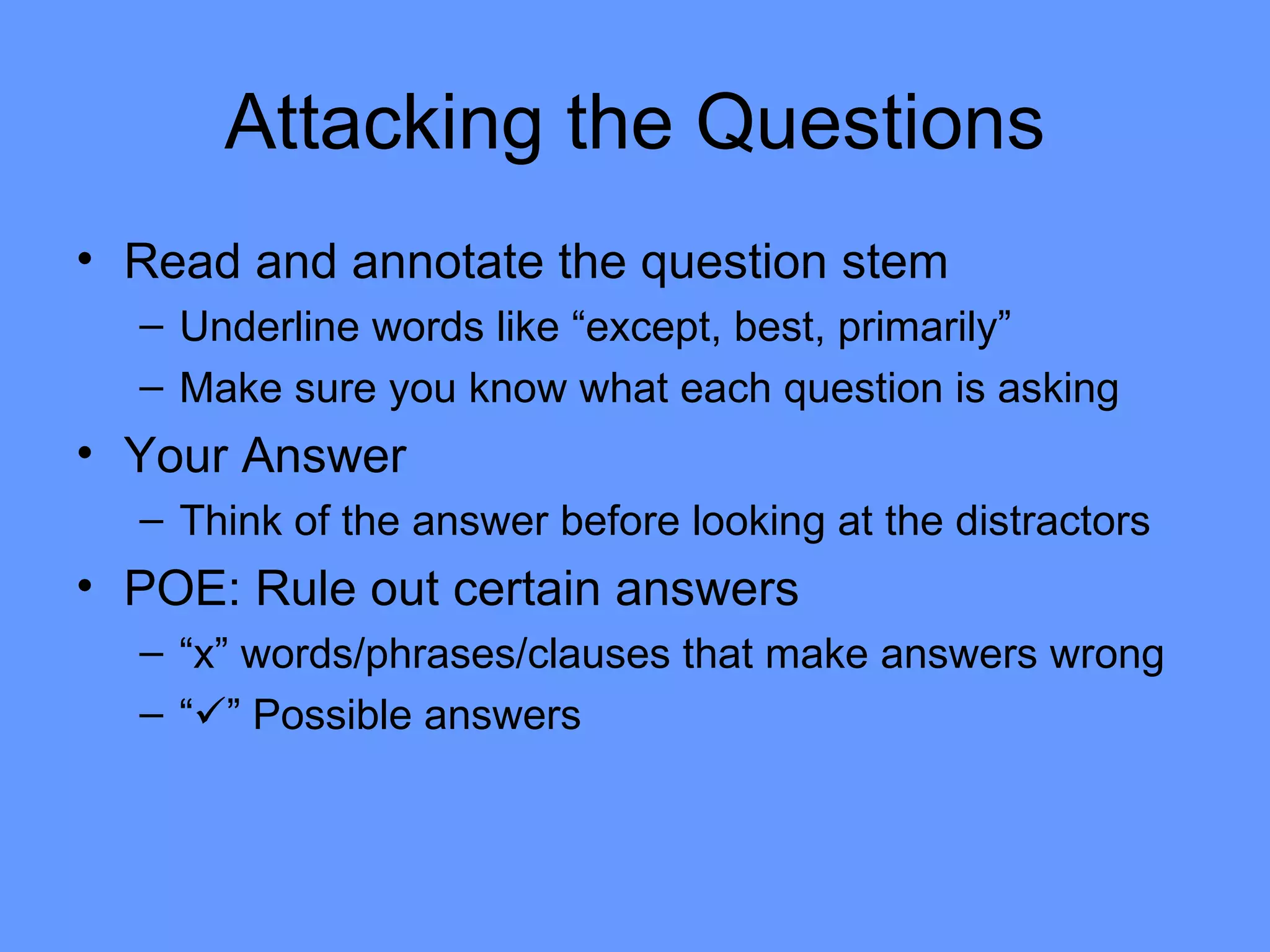 Attacking the Questions

• Read and annotate the question stem
– Underline words like “except, best, primarily”
– Make sure you know what each question is asking

• Your Answer
– Think of the answer before looking at the distractors

• POE: Rule out certain answers
– “x” words/phrases/clauses that make answers wrong
– “✓” Possible answers